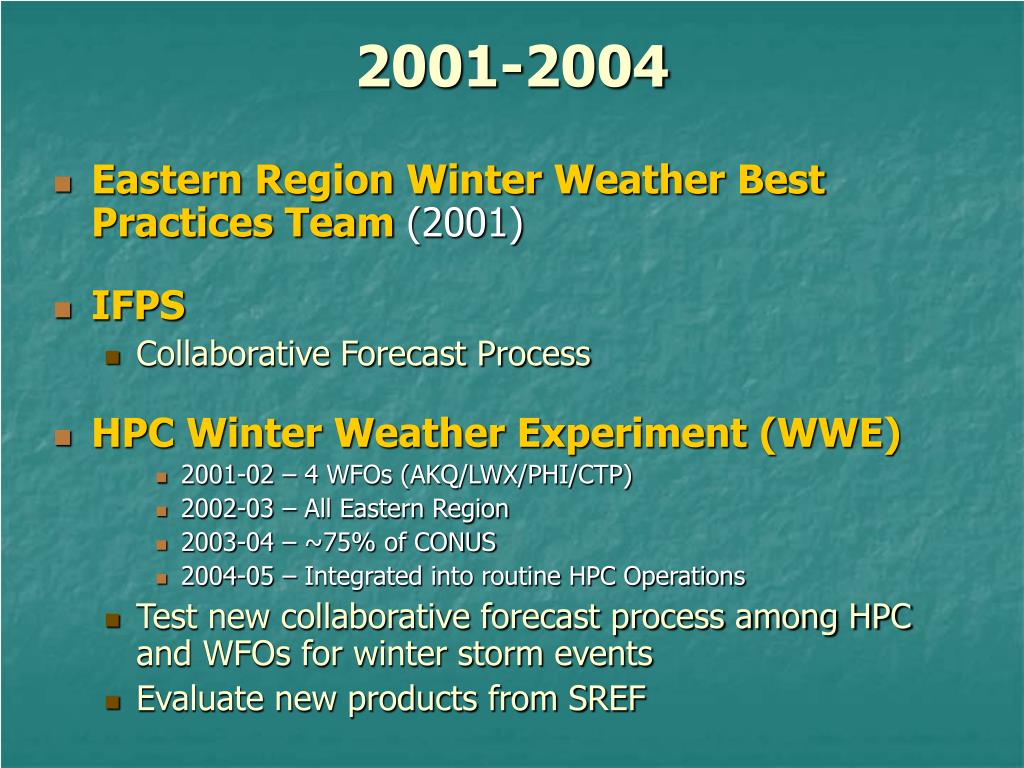 2001-2004

Eastern Region Winter Weather Best Practices Team (2001)

IFPS

Collaborative Forecast Process

HPC Winter Weather Experiment (WWE)

2001-02 – 4 WFOs (AKQ/LWX/PHI/CTP)

2002-03 – All Eastern Region

2003-04 – ~75% of CONUS

2004-05 – Integrated into routine HPC Operations

Test new collaborative forecast process among HPC and WFOs for winter storm events

Evaluate new products from SREF